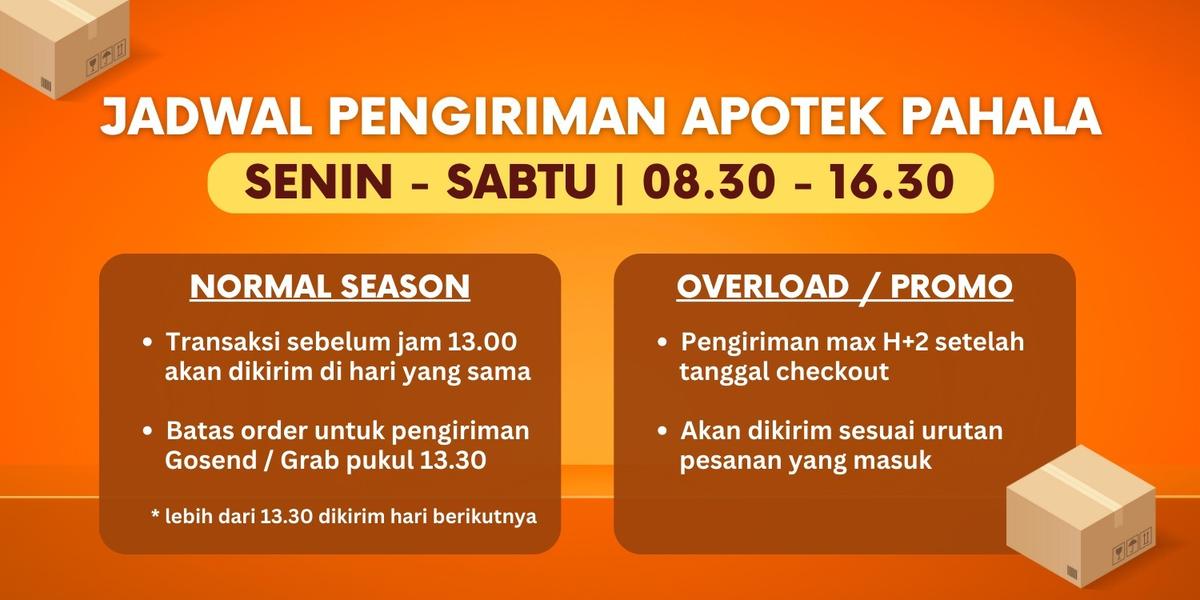 JADWAL PENGIRIMAN APOTEK PAHALA

SENIN - SABTU | 08.30 - 16.30

NORMAL SEASON

• Transaksi sebelum jam 13.00 akan dikirim di hari yang sama

• Batas order untuk pengiriman Gosend / Grab pukul 13.30

* lebih dari 13.30 dikirim hari berikutnya

OVERLOAD / PROMO

• Pengiriman max H+2 setelah tanggal checkout

• Akan dikirim sesuai urutan pesanan yang masuk